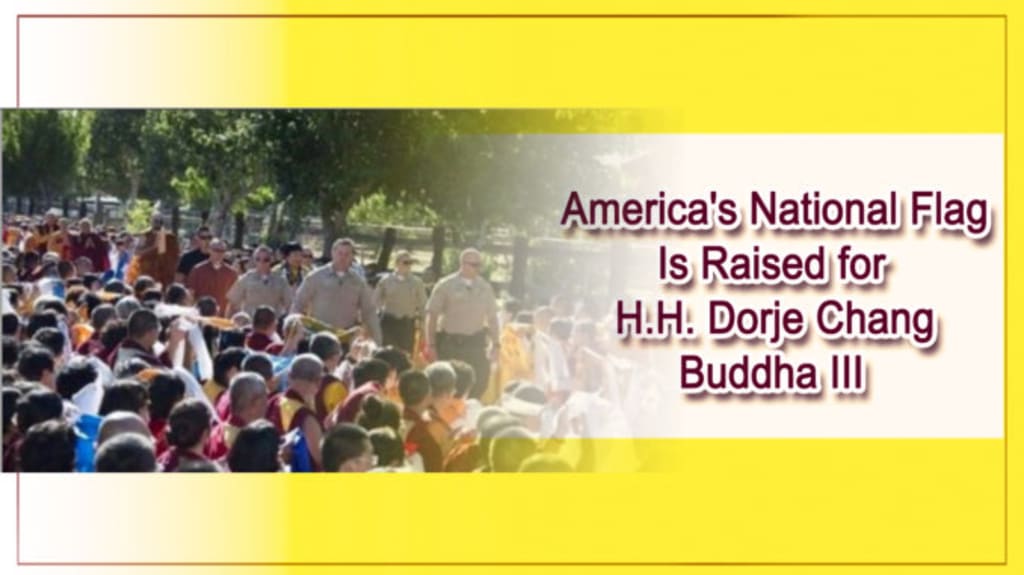 America's National Flag Is Raised for H.H. Dorje Chang Buddha III